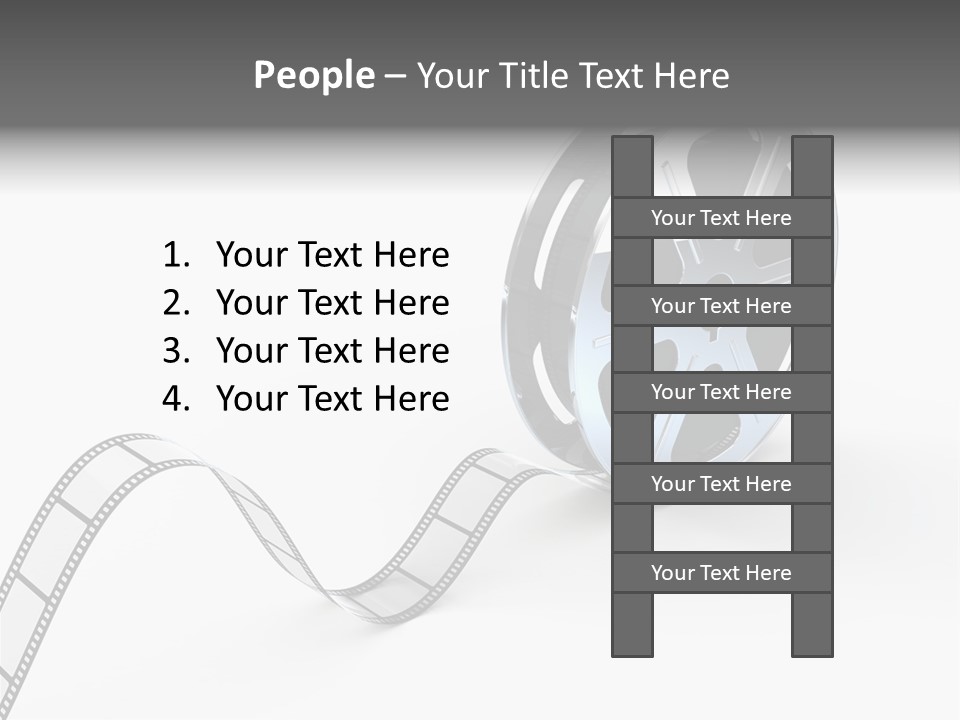 People – Your Title Text Here

1. Your Text Here
2. Your Text Here
3. Your Text Here
4. Your Text Here

Your Text Here

Your Text Here

Your Text Here

Your Text Here

Your Text Here